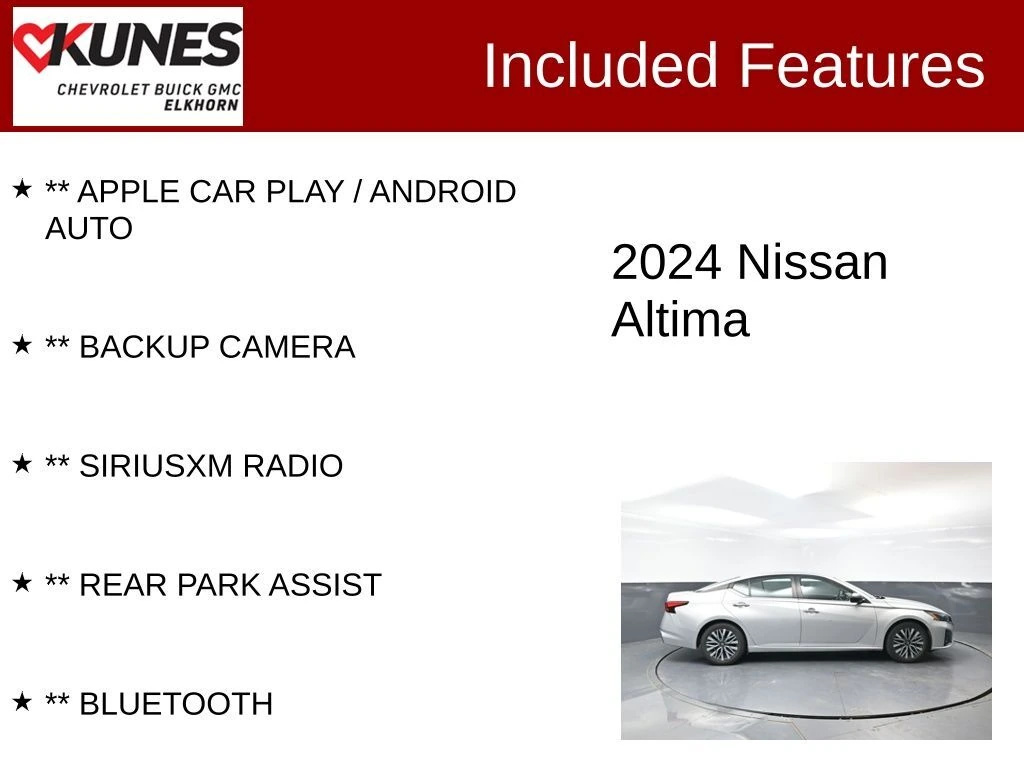 KUNES
CHEVROLET BUICK GMC
ELKHORN

Included Features

★ ** APPLE CAR PLAY / ANDROID AUTO

★ ** BACKUP CAMERA

★ ** SIRIUSXM RADIO

★ ** REAR PARK ASSIST

★ ** BLUETOOTH

2024 Nissan Altima